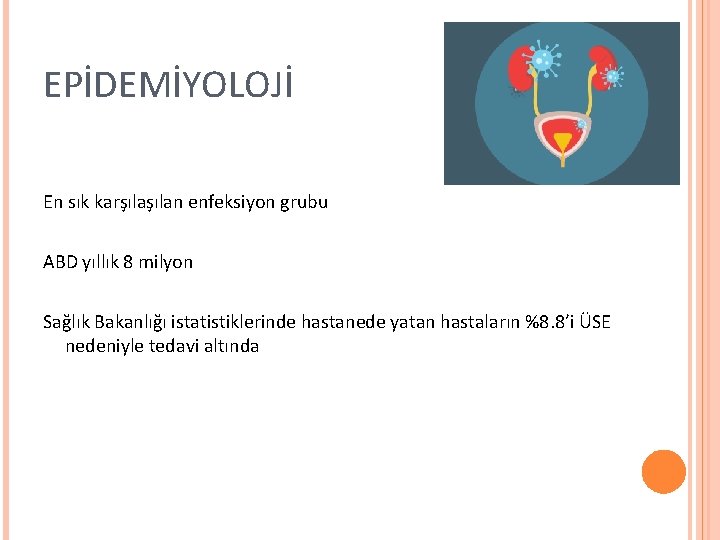 EPİDEMİYOLOJİ

En sık karşılaşılan enfeksiyon grubu

ABD yıllık 8 milyon

Sağlık Bakanlığı istatistiklerinde hastanede yatan hastaların %8.8'i ÜSE nedeniyle tedavi altında